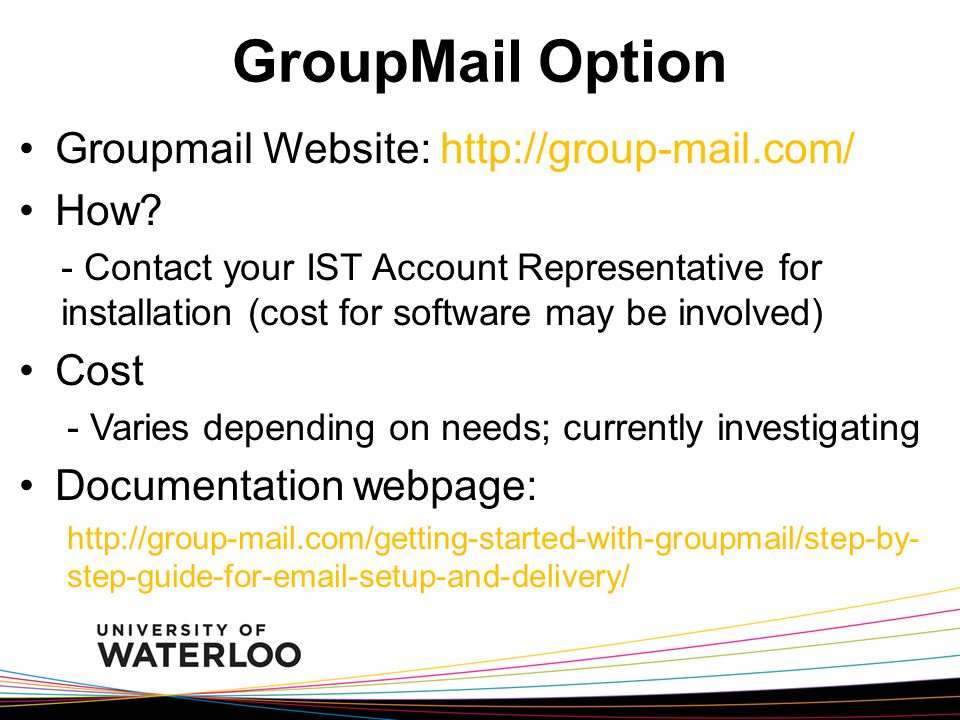 GroupMail Option

• Groupmail Website: http://group-mail.com/

• How?

- Contact your IST Account Representative for installation (cost for software may be involved)

• Cost

- Varies depending on needs; currently investigating

• Documentation webpage:

http://group-mail.com/getting-started-with-groupmail/step-by-step-guide-for-email-setup-and-delivery/

UNIVERSITY OF WATERLOO